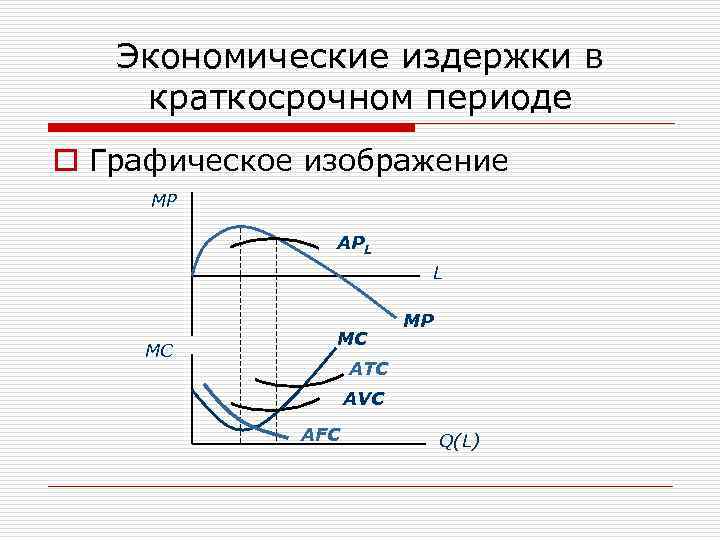 Экономические издержки в краткосрочном периоде

Графическое изображение

MP

$AP_L$

L

MP

MC

MC

ATC

AVC

AFC

Q(L)